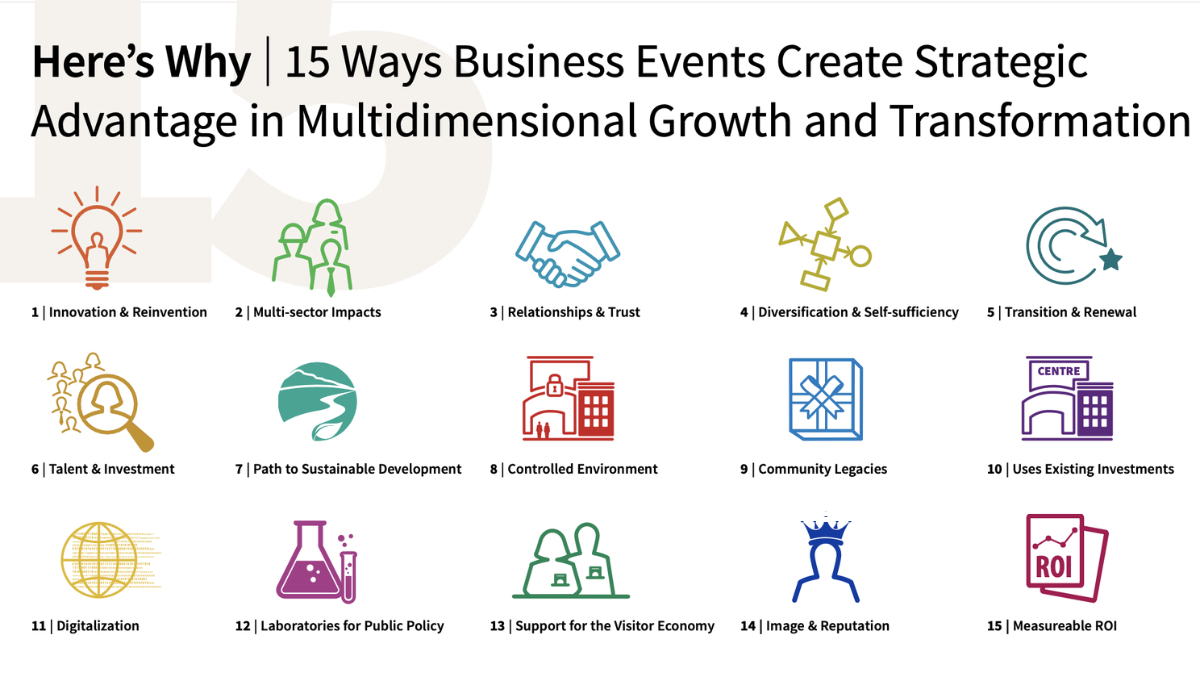 Here's Why | 15 Ways Business Events Create Strategic Advantage in Multidimensional Growth and Transformation

1 | Innovation & Reinvention

2 | Multi-sector Impacts

3 | Relationships & Trust

4 | Diversification & Self-sufficiency

5 | Transition & Renewal

6 | Talent & Investment

7 | Path to Sustainable Development

8 | Controlled Environment

9 | Community Legacies

CENTRE

10 | Uses Existing Investments

11 | Digitalization

12 | Laboratories for Public Policy

13 | Support for the Visitor Economy

14 | Image & Reputation

ROI

15 | Measureable ROI